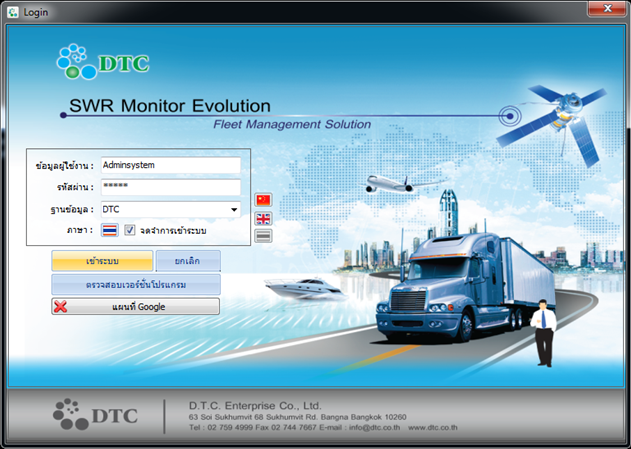 Login

DTC

SWR Monitor Evolution

Fleet Management Solution

ข้อมูลผู้ใช้งาน : Adminsystem

รหัสผ่าน : *****

ฐานข้อมูล : DTC

ภาษา : จดจำการเข้าระบบ

เข้าระบบ

ยกเลิก

ตรวจสอบเวอร์ชั่นโปรแกรม

แผนที่ Google

DTC

D.T.C. Enterprise Co., Ltd.

63 Soi Sukhumvit 68 Sukhumvit Rd. Bangna Bangkok 10260

Tel : 02 759 4999 Fax 02 744 7667 E-mail : info@dtc.co.th www.dtc.co.th